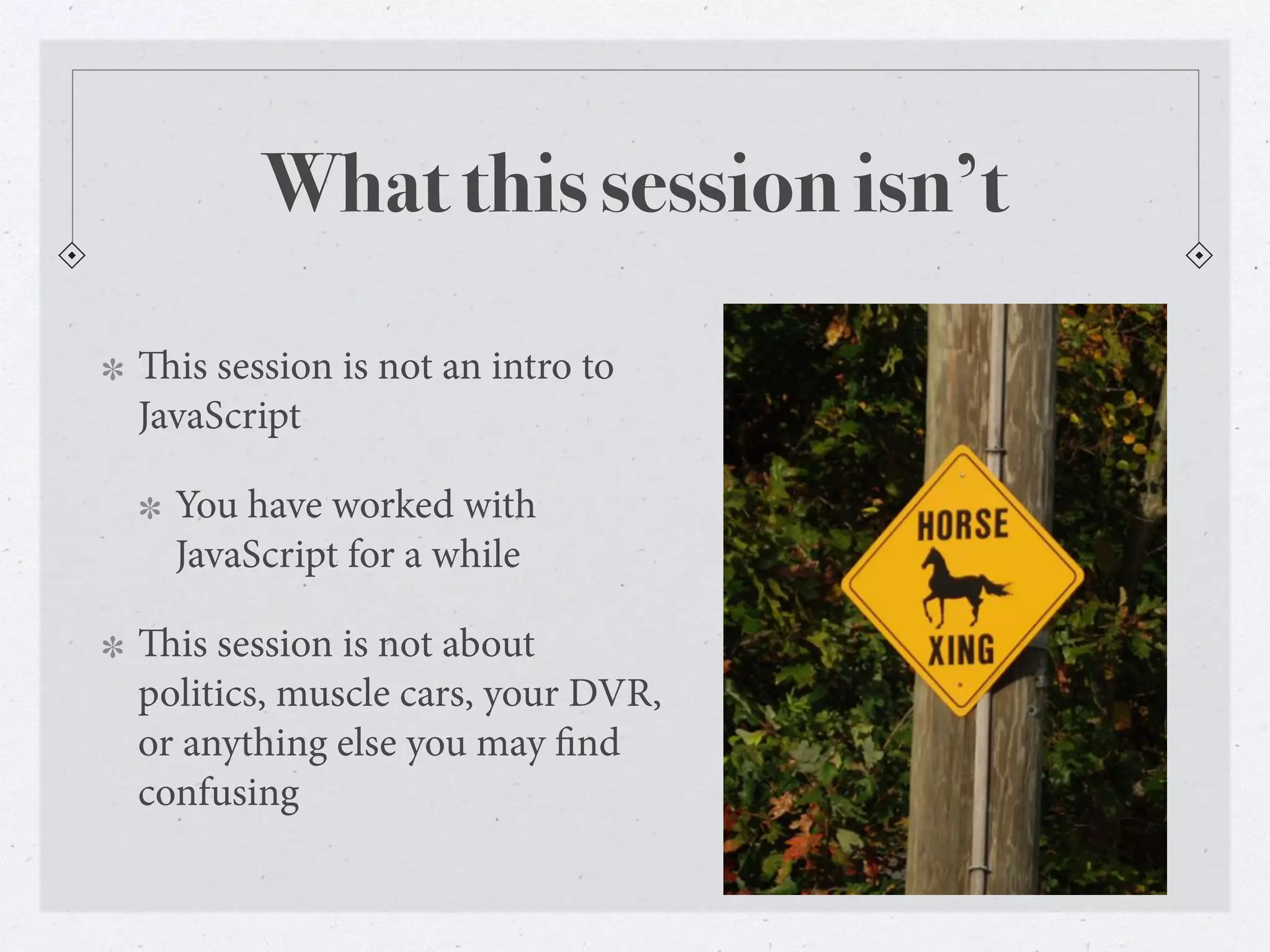 What this session isn't

* This session is not an intro to JavaScript

* You have worked with JavaScript for a while

* This session is not about politics, muscle cars, your DVR, or anything else you may find confusing

HORSE
XING